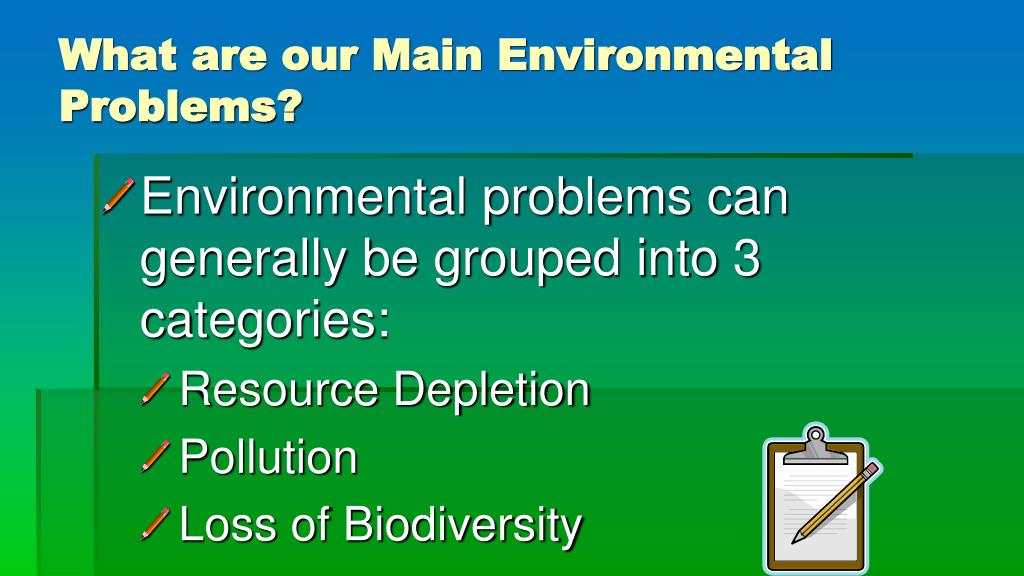 What are our Main Environmental Problems?

Environmental problems can generally be grouped into 3 categories:

Resource Depletion

Pollution

Loss of Biodiversity